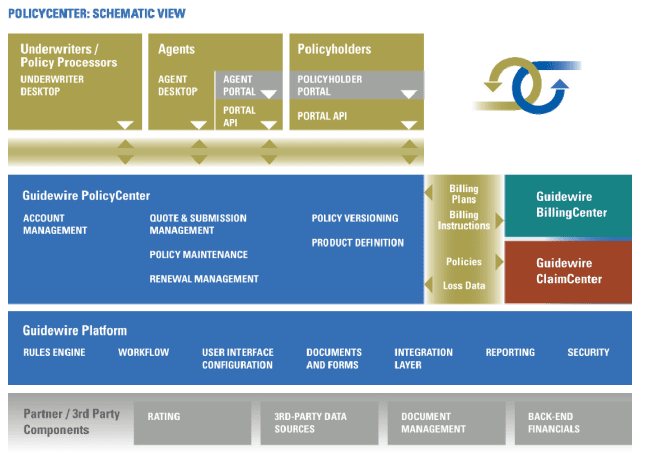 POLICYCENTER: SCHEMATIC VIEW

Underwriters / Policy Processors
UNDERWRITER DESKTOP

Agents
AGENT DESKTOP
AGENT PORTAL
PORTAL API

Policyholders
POLICYHOLDER PORTAL
PORTAL API

Guidewire PolicyCenter
ACCOUNT MANAGEMENT
QUOTE & SUBMISSION MANAGEMENT
POLICY MAINTENANCE
RENEWAL MANAGEMENT
POLICY VERSIONING
PRODUCT DEFINITION

Billing Plans
Billing Instructions
Policies
Loss Data

Guidewire BillingCenter

Guidewire ClaimCenter

Guidewire Platform
RULES ENGINE
WORKFLOW
USER INTERFACE CONFIGURATION
DOCUMENTS AND FORMS
INTEGRATION LAYER
REPORTING
SECURITY

Partner / 3rd Party Components
RATING
3RD-PARTY DATA SOURCES
DOCUMENT MANAGEMENT
BACK-END FINANCIALS